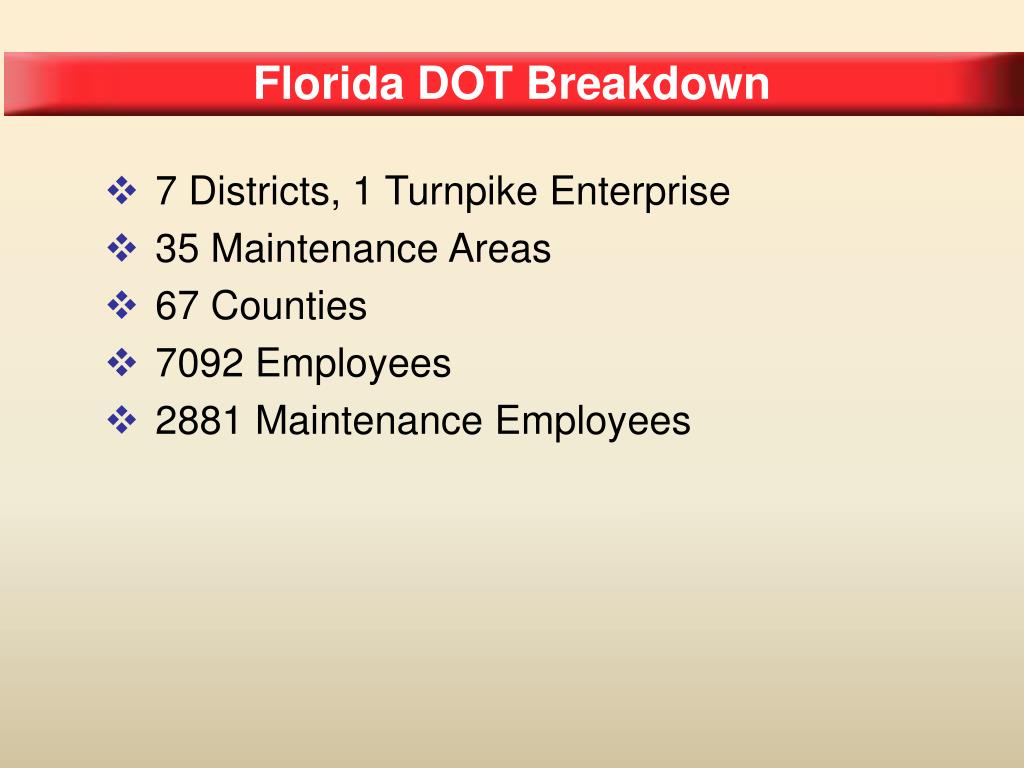 Florida DOT Breakdown

❖ 7 Districts, 1 Turnpike Enterprise
❖ 35 Maintenance Areas
❖ 67 Counties
❖ 7092 Employees
❖ 2881 Maintenance Employees